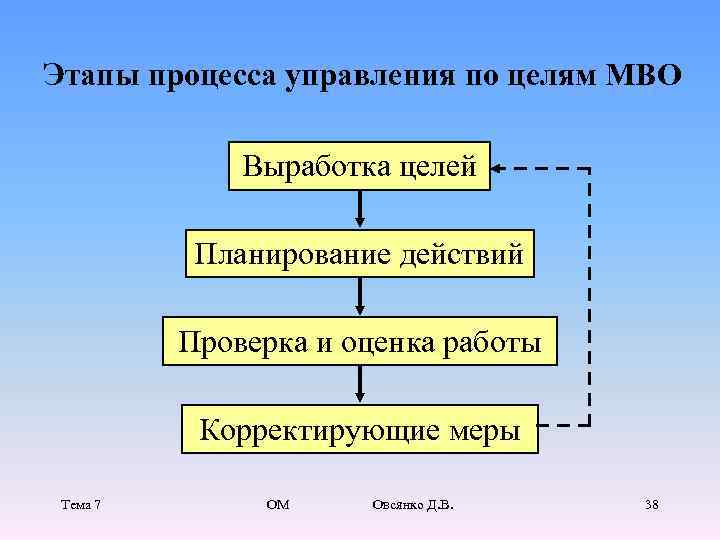 Этапы процесса управления по целям МВО

Выработка целей

Планирование действий

Проверка и оценка работы

Корректирующие меры

Тема 7 ОМ Овсянко Д.В. 38